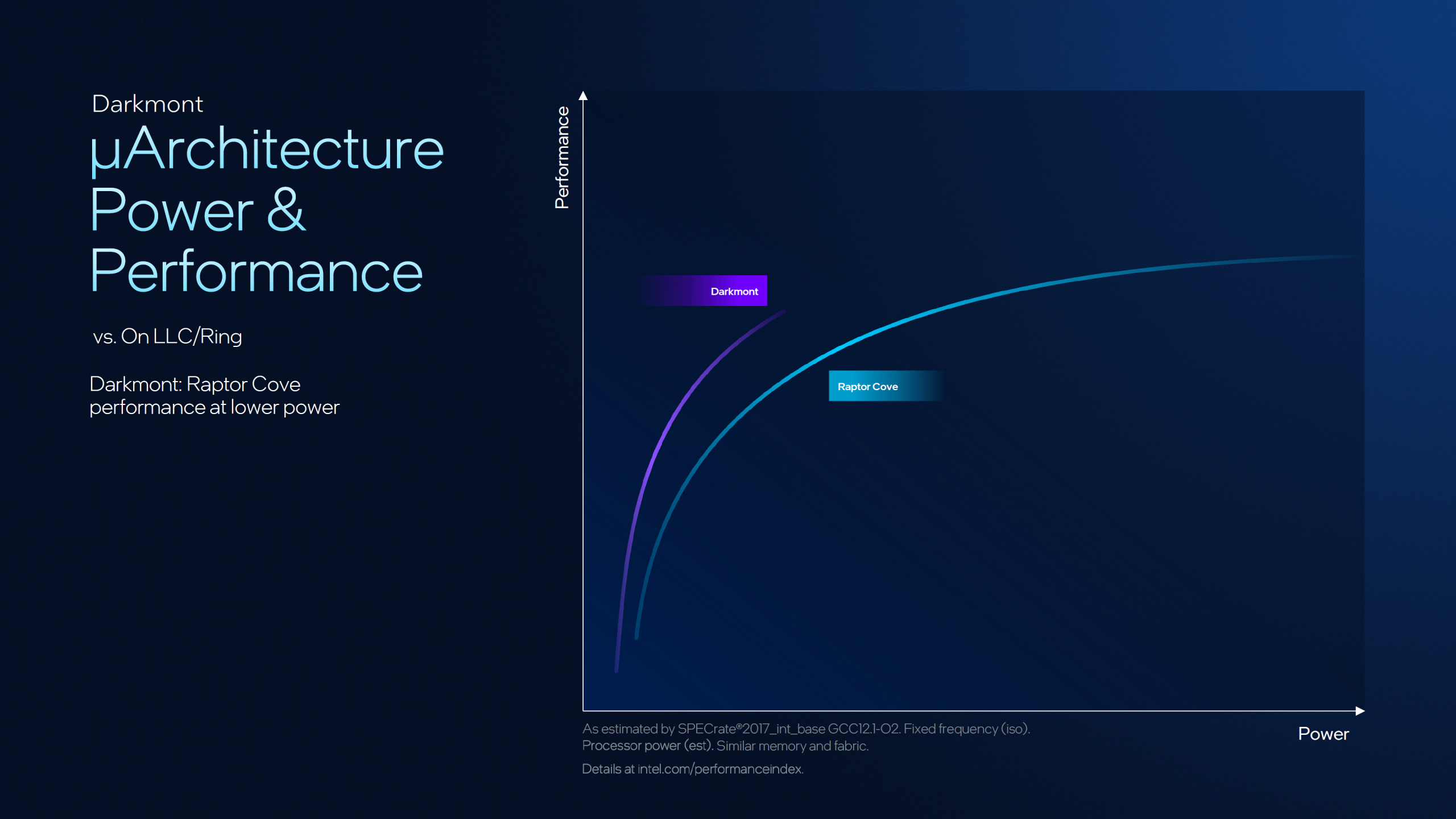 Darkmont
µArchitecture Power & Performance

vs. On LLC/Ring

Darkmont: Raptor Cove performance at lower power

Performance

Darkmont

Raptor Cove

Power

As estimated by SPECrate®2017_int_base GCC12.1-O2. Fixed frequency (iso). Processor power (est). Similar memory and fabric.

Details at intel.com/performanceindex.